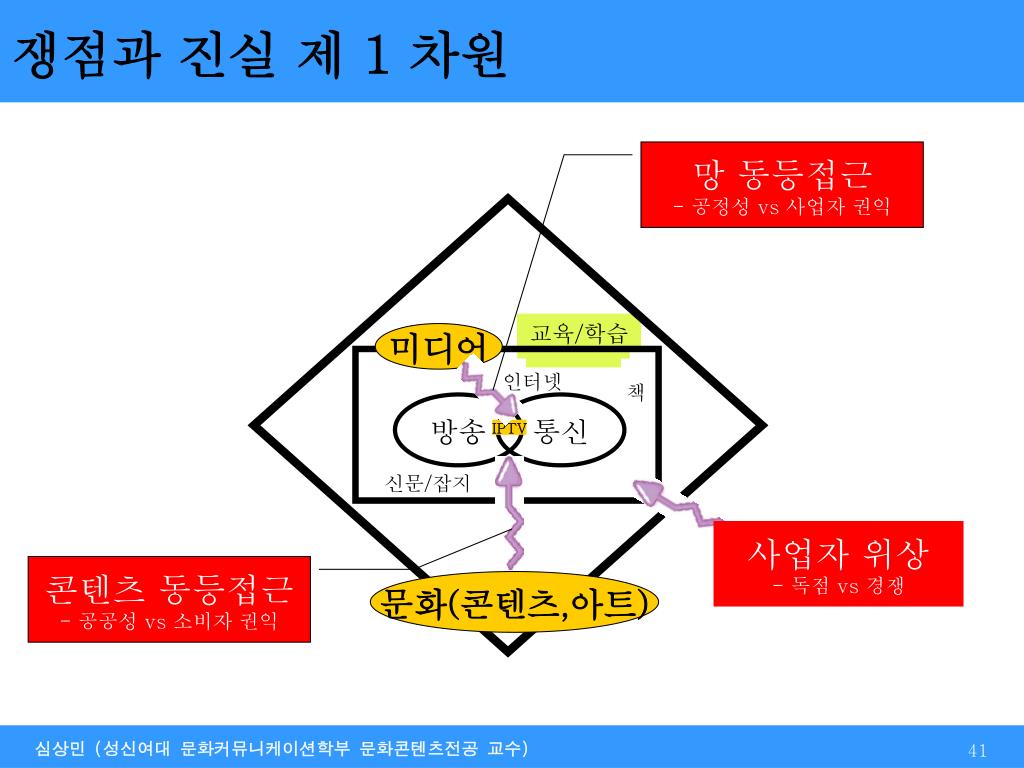 쟁점과 진실 제 1 차원

망 동등접근
- 공정성 vs 사업자 권익

미디어

교육/학습

인터넷

책

방송 IPTV 통신

신문/잡지

사업자 위상
- 독점 vs 경쟁

콘텐츠 동등접근
- 공공성 vs 소비자 권익

문화(콘텐츠,아트)

심상민 (성신여대 문화커뮤니케이션학부 문화콘텐츠전공 교수)

41